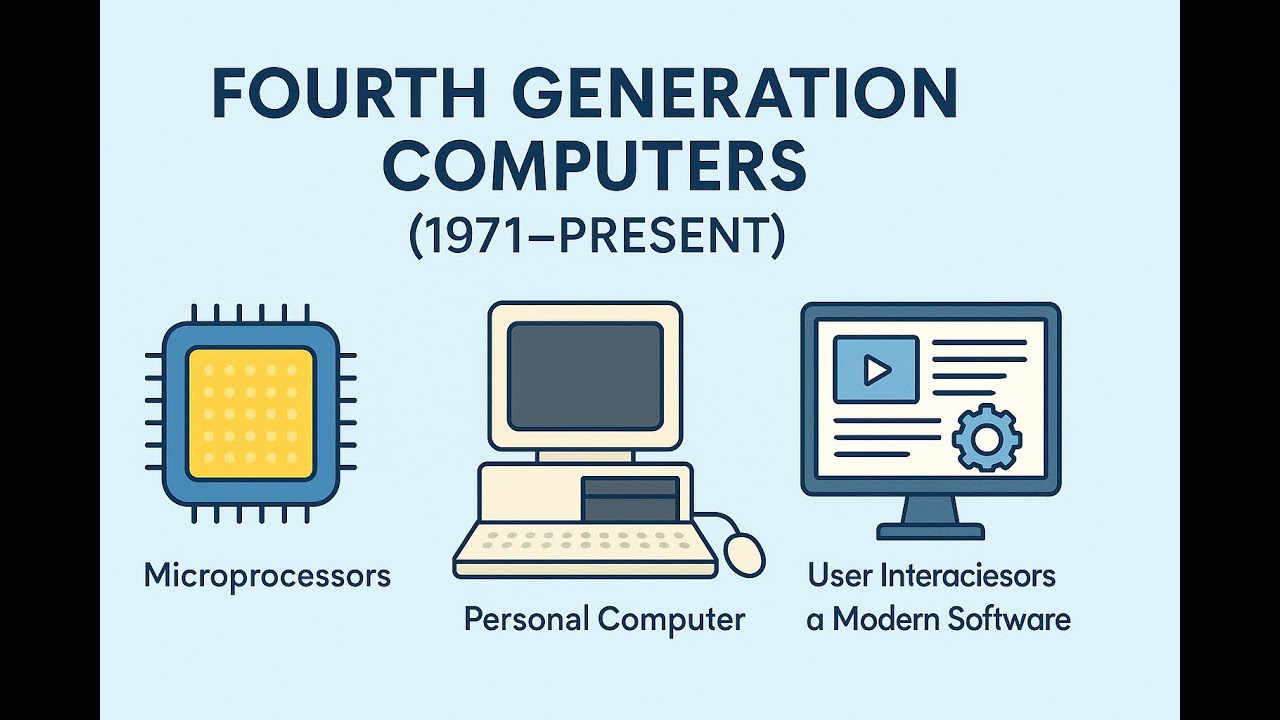 FOURTH GENERATION COMPUTERS
(1971–PRESENT)

Microprocessors

Personal Computer

User Interaciesors
a Modern Software